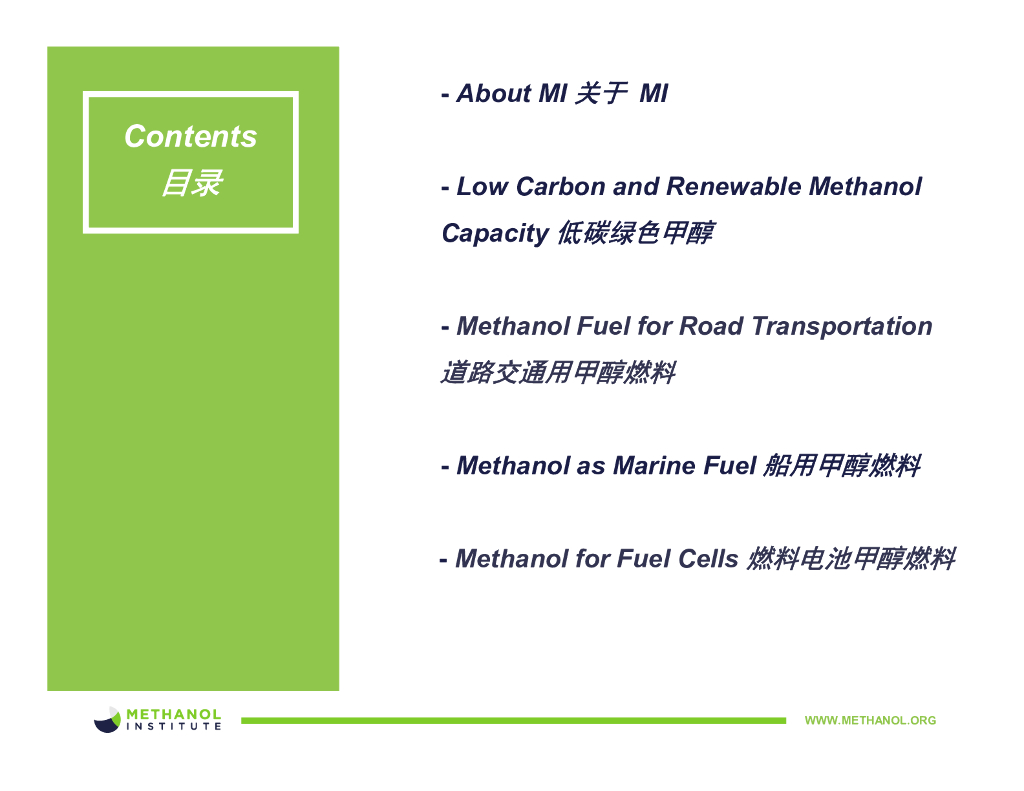 Contents
目录

- About MI 关于 MI

- Low Carbon and Renewable Methanol Capacity 低碳绿色甲醇

- Methanol Fuel for Road Transportation 道路交通用甲醇燃料

- Methanol as Marine Fuel 船用甲醇燃料

- Methanol for Fuel Cells 燃料电池甲醇燃料

METHANOL INSTITUTE

WWW.METHANOL.ORG